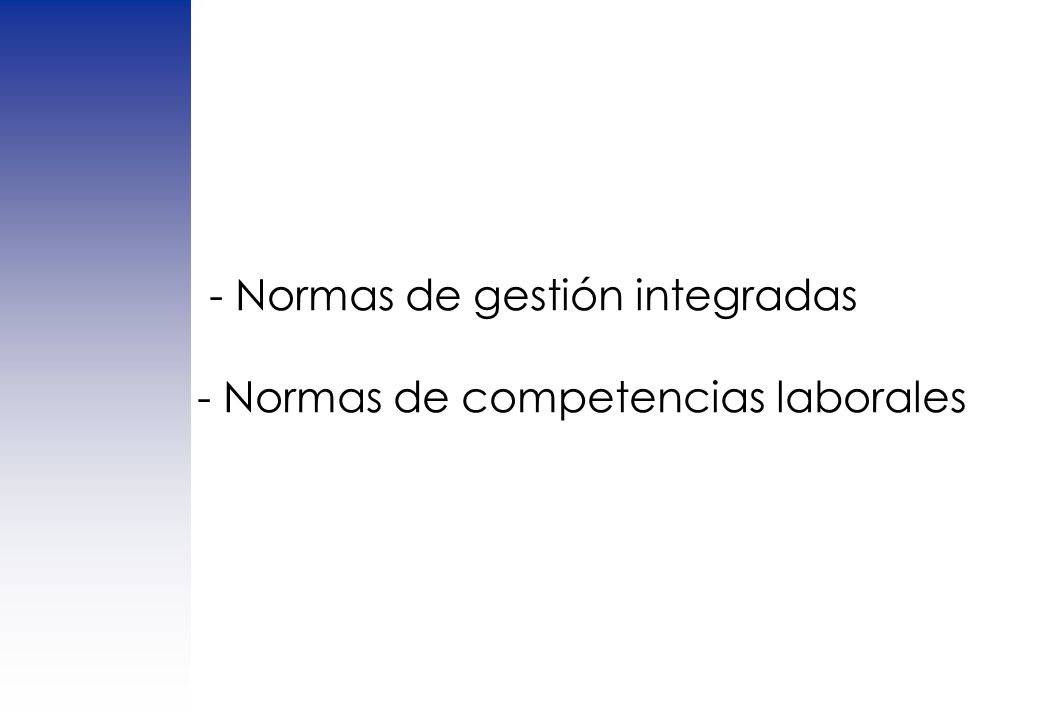 - Normas de gestión integradas

- Normas de competencias laborales